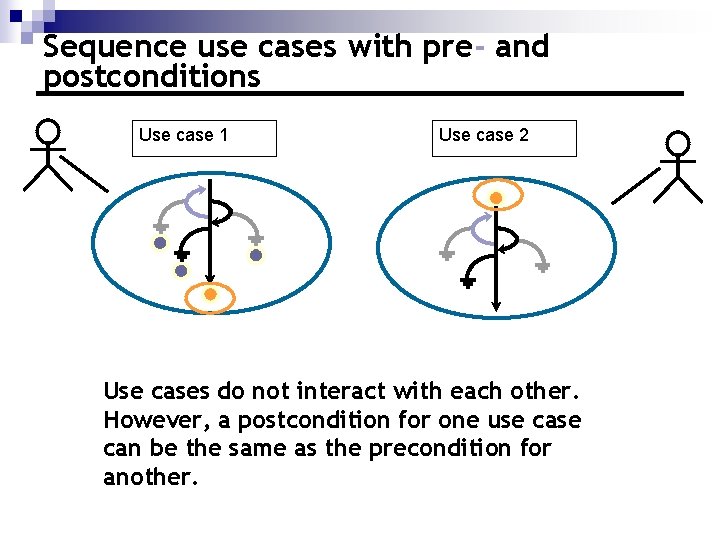 Sequence use cases with pre- and postconditions

Use case 1

Use case 2

Use cases do not interact with each other. However, a postcondition for one use case can be the same as the precondition for another.